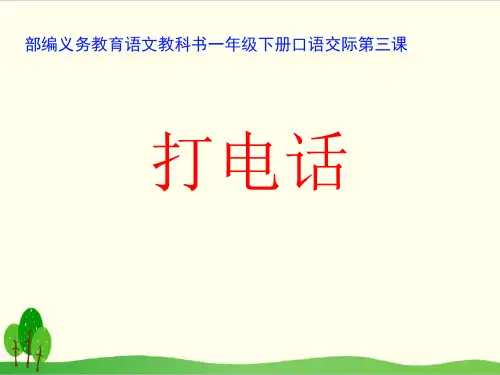 部编义务教育语文教科书一年级下册口语交际第三课

打电话